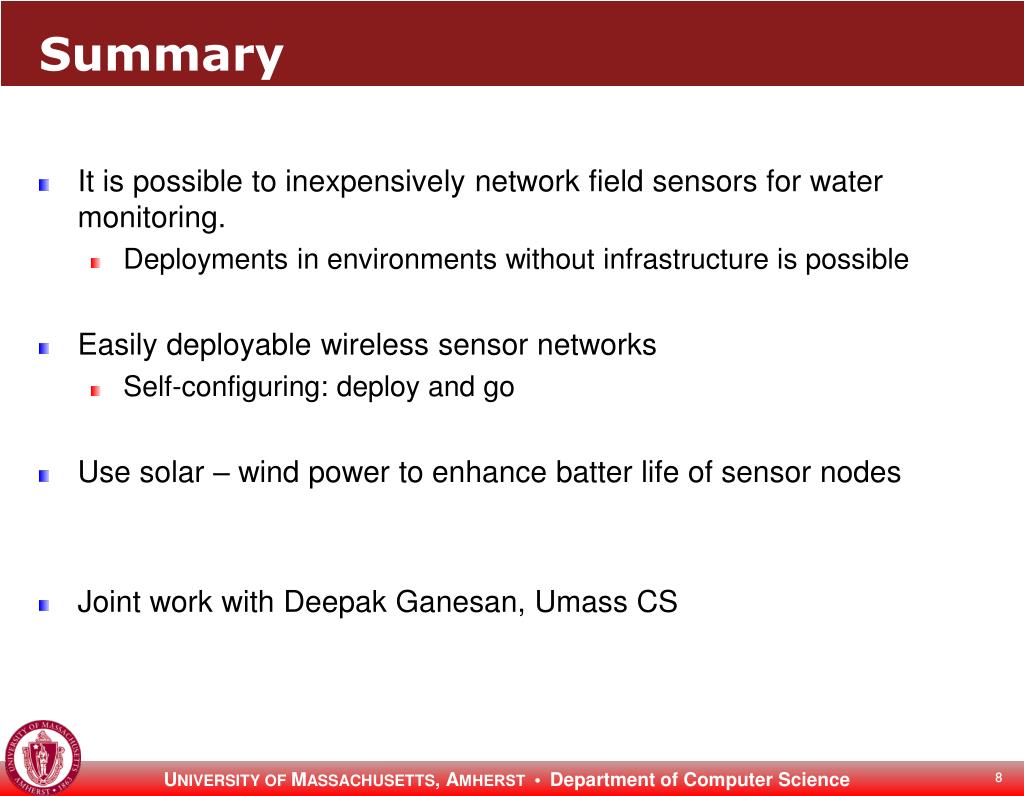 Summary

It is possible to inexpensively network field sensors for water monitoring.

Deployments in environments without infrastructure is possible

Easily deployable wireless sensor networks

Self-configuring: deploy and go

Use solar – wind power to enhance batter life of sensor nodes

Joint work with Deepak Ganesan, Umass CS

UNIVERSITY OF MASSACHUSETTS • AMHERST • 1863

UNIVERSITY OF MASSACHUSETTS, AMHERST • Department of Computer Science

8